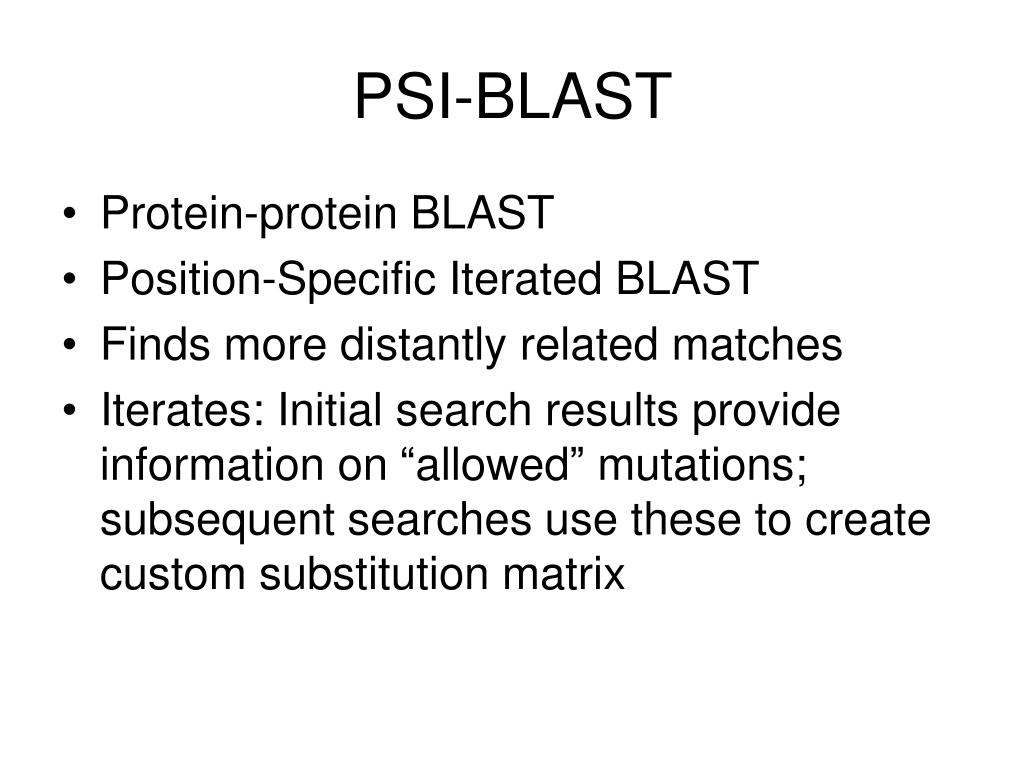 PSI-BLAST

• Protein-protein BLAST
• Position-Specific Iterated BLAST
• Finds more distantly related matches
• Iterates: Initial search results provide information on “allowed” mutations; subsequent searches use these to create custom substitution matrix